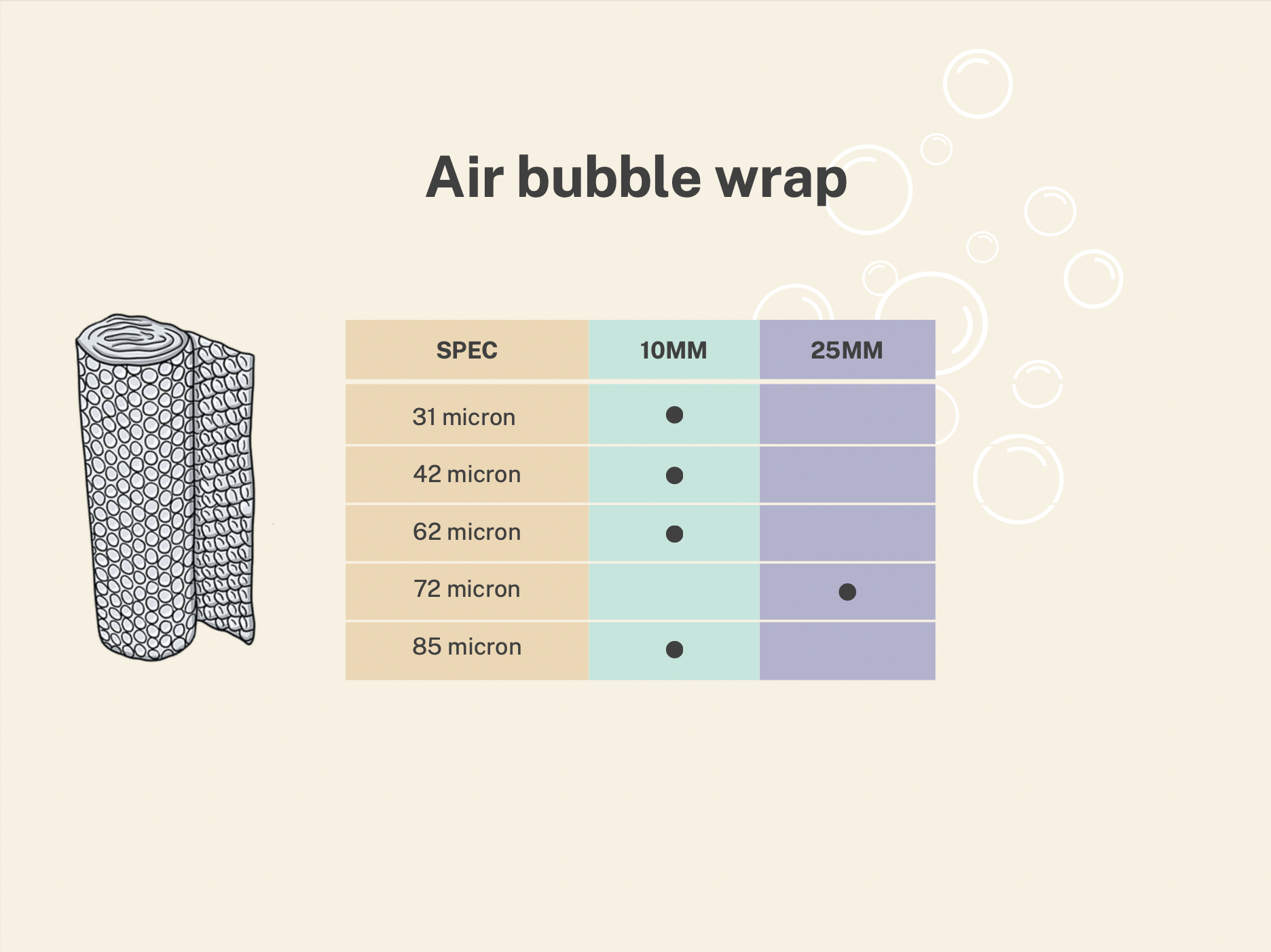 Air bubble wrap

| SPEC | 10MM | 25MM |
|---|---|---|
| 31 micron | ● | |
| 42 micron | ● | |
| 62 micron | ● | |
| 72 micron | | ● |
| 85 micron | ● | |